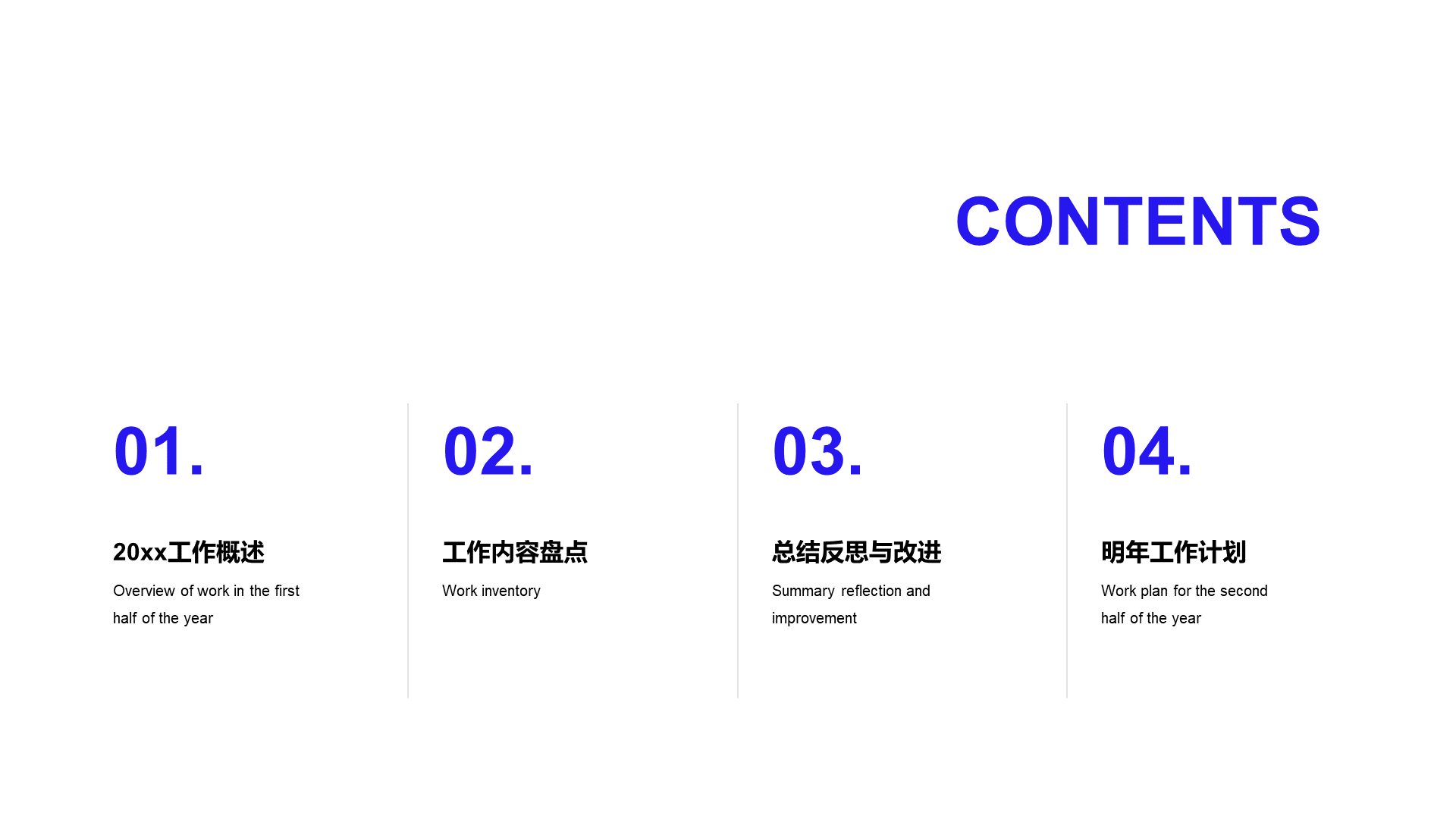 CONTENTS

01.

20xx工作概述

Overview of work in the first half of the year

02.

工作内容盘点

Work inventory

03.

总结反思与改进

Summary reflection and improvement

04.

明年工作计划

Work plan for the second half of the year